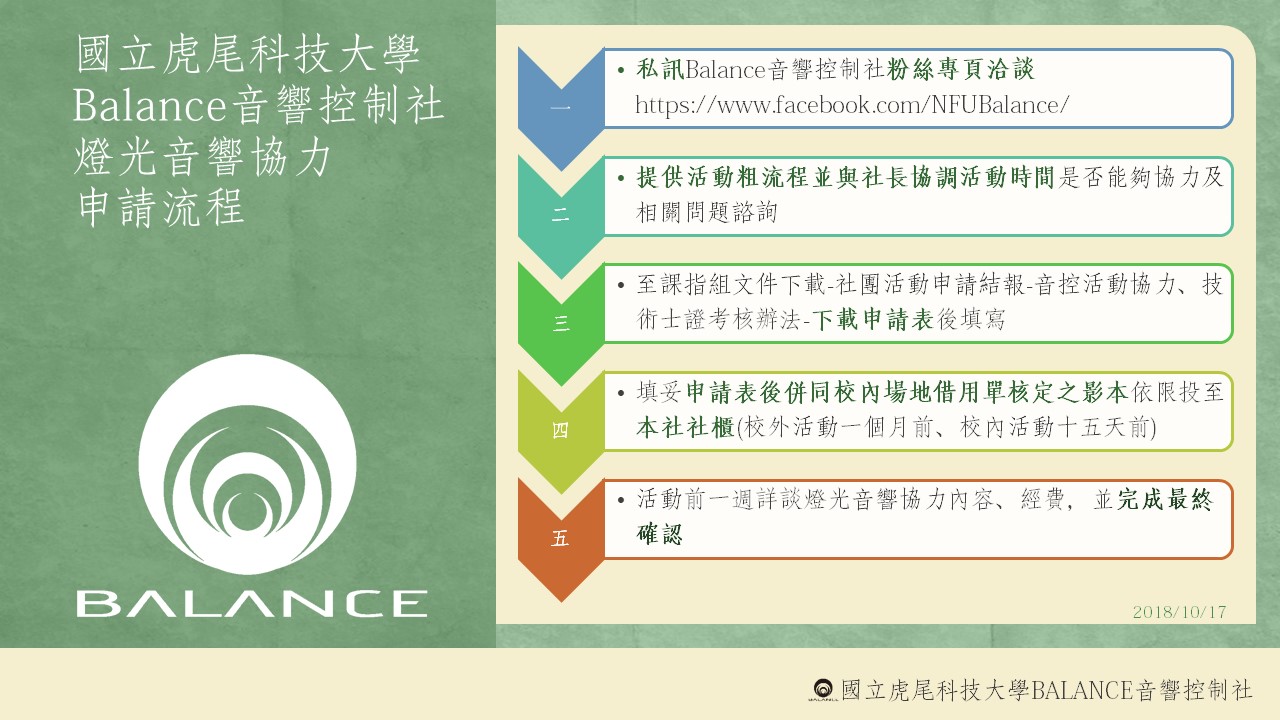 國立虎尾科技大學
Balance音響控制社
燈光音響協力
申請流程

BALANCE

一

• 私訊Balance音響控制社粉絲專頁洽談
https://www.facebook.com/NFUBalance/

二

• 提供活動粗流程並與社長協調活動時間是否能夠協力及相關問題諮詢

三

• 至課指組文件下載-社團活動申請結報-音控活動協力、技術士證考核辦法-下載申請表後填寫

四

• 填妥申請表後併同校內場地借用單核定之影本依限投至本社社櫃(校外活動一個月前、校內活動十五天前)

五

• 活動前一週詳談燈光音響協力內容、經費，並完成最終確認

2018/10/17

國立虎尾科技大學BALANCE音響控制社